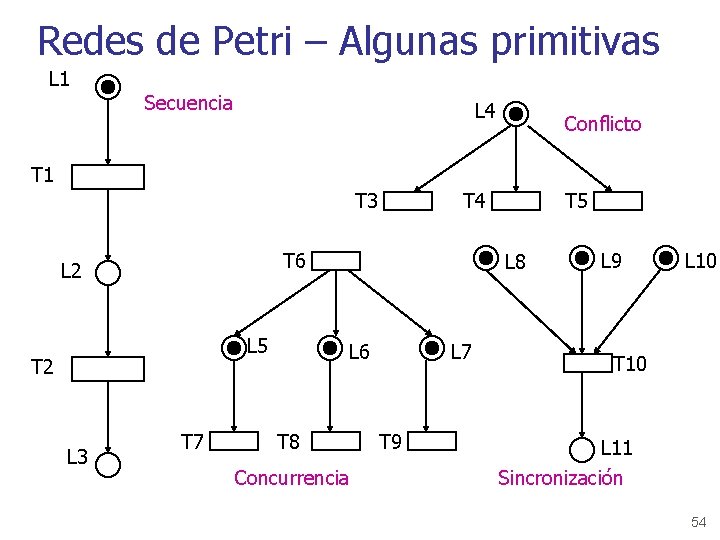 Redes de Petri – Algunas primitivas

L1

Secuencia

T1

L2

T2

L3

L4

Conflicto

T3

T4

T5

T6

L5

L6

L7

T7

T8

T9

Concurrencia

L8

L9

L10

T10

L11

Sincronización

54